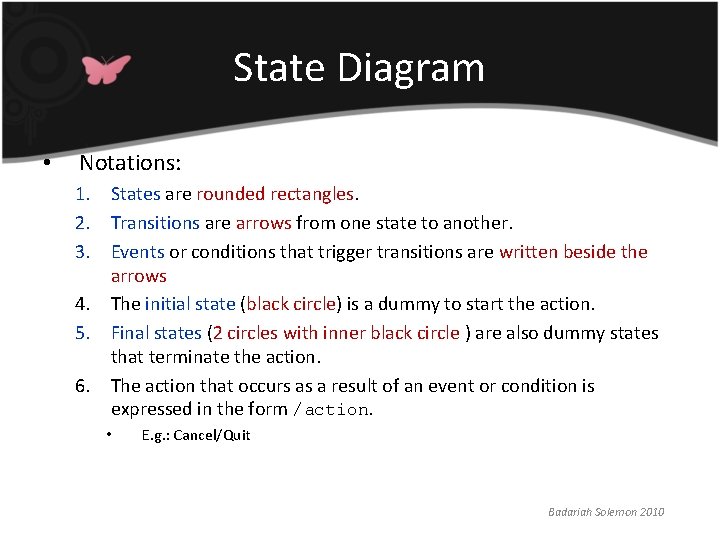 State Diagram

• Notations:

1. States are rounded rectangles.
2. Transitions are arrows from one state to another.
3. Events or conditions that trigger transitions are written beside the arrows
4. The initial state (black circle) is a dummy to start the action.
5. Final states (2 circles with inner black circle ) are also dummy states that terminate the action.
6. The action that occurs as a result of an event or condition is expressed in the form /action.
   • E.g.: Cancel/Quit

Badariah Solemon 2010